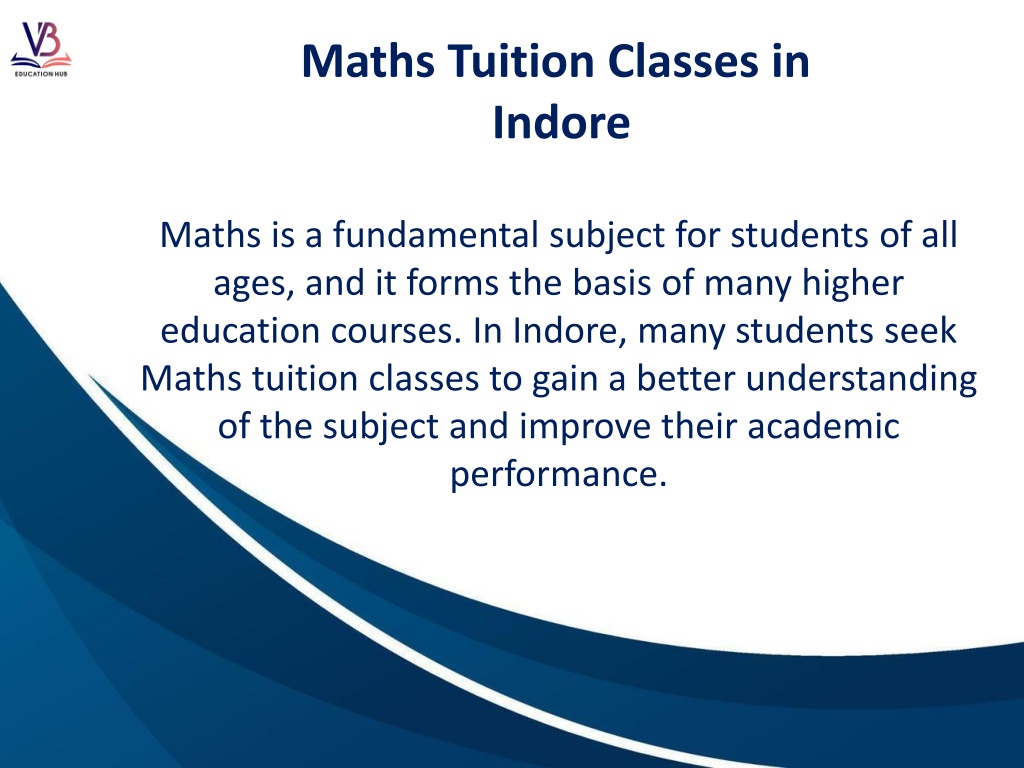 VB
EDUCATION HUB

Maths Tuition Classes in Indore

Maths is a fundamental subject for students of all ages, and it forms the basis of many higher education courses. In Indore, many students seek Maths tuition classes to gain a better understanding of the subject and improve their academic performance.